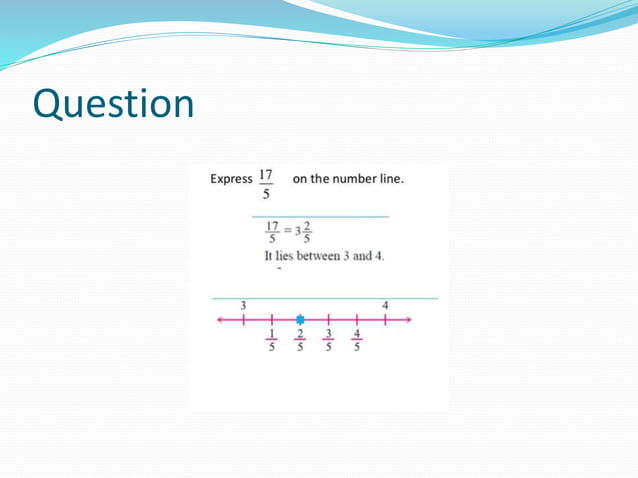 Question

Express $\frac{17}{5}$ on the number line.

$\frac{17}{5} = 3\frac{2}{5}$

It lies between 3 and 4.

3 4

$\frac{1}{5}$ $\frac{2}{5}$ $\frac{3}{5}$ $\frac{4}{5}$